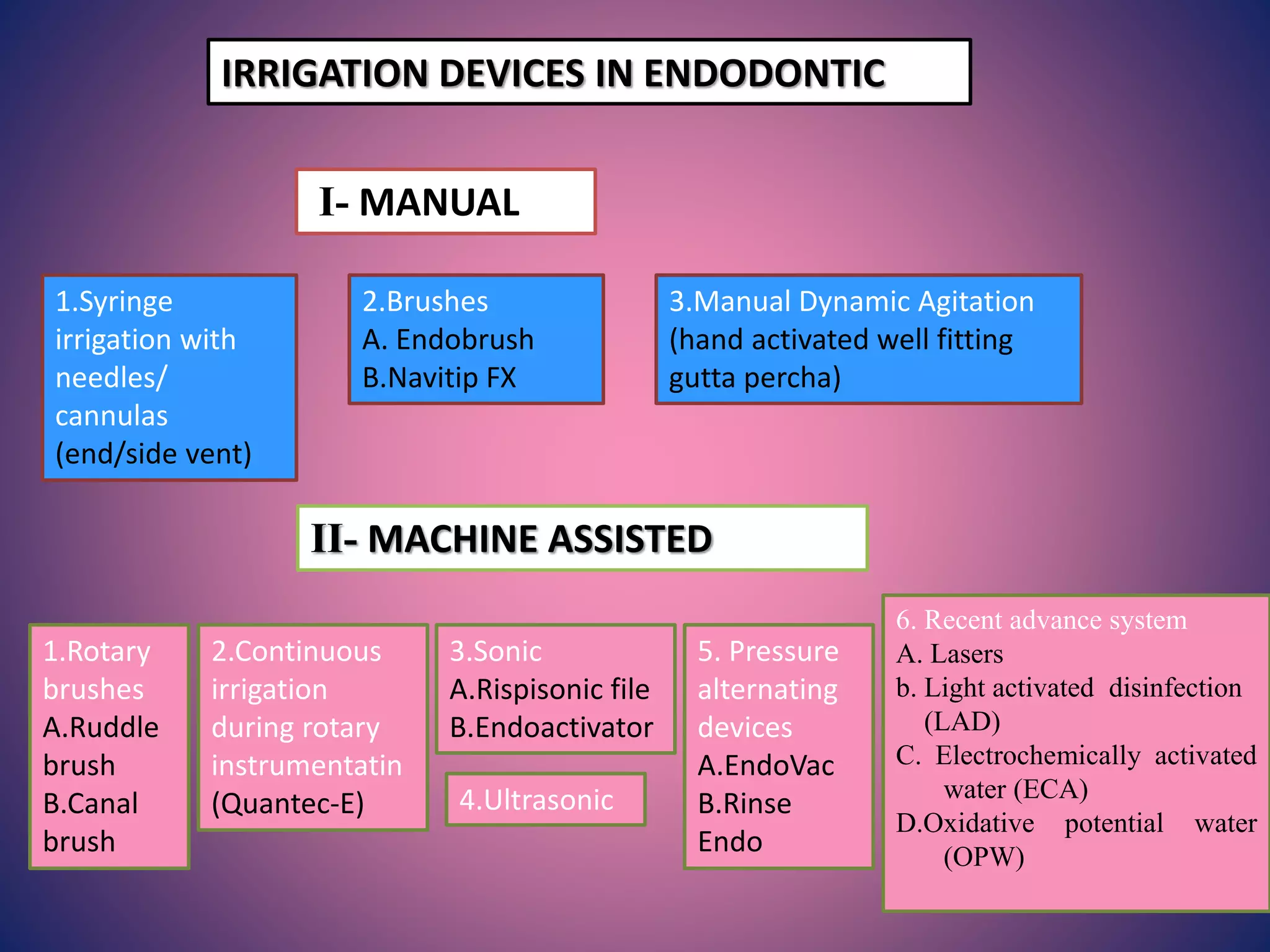 IRRIGATION DEVICES IN ENDODONTIC

I- MANUAL

1.Syringe irrigation with needles/ cannulas (end/side vent)

2.Brushes
A. Endobrush
B.Navitip FX

3.Manual Dynamic Agitation (hand activated well fitting gutta percha)

II- MACHINE ASSISTED

1.Rotary brushes
A.Ruddle brush
B.Canal brush

2.Continuous irrigation during rotary instrumentatin (Quantec-E)

3.Sonic
A.Rispisonic file
B.Endoactivator

4.Ultrasonic

5. Pressure alternating devices
A.EndoVac
B.Rinse Endo

6. Recent advance system
A. Lasers
b. Light activated disinfection (LAD)
C. Electrochemically activated water (ECA)
D.Oxidative potential water (OPW)